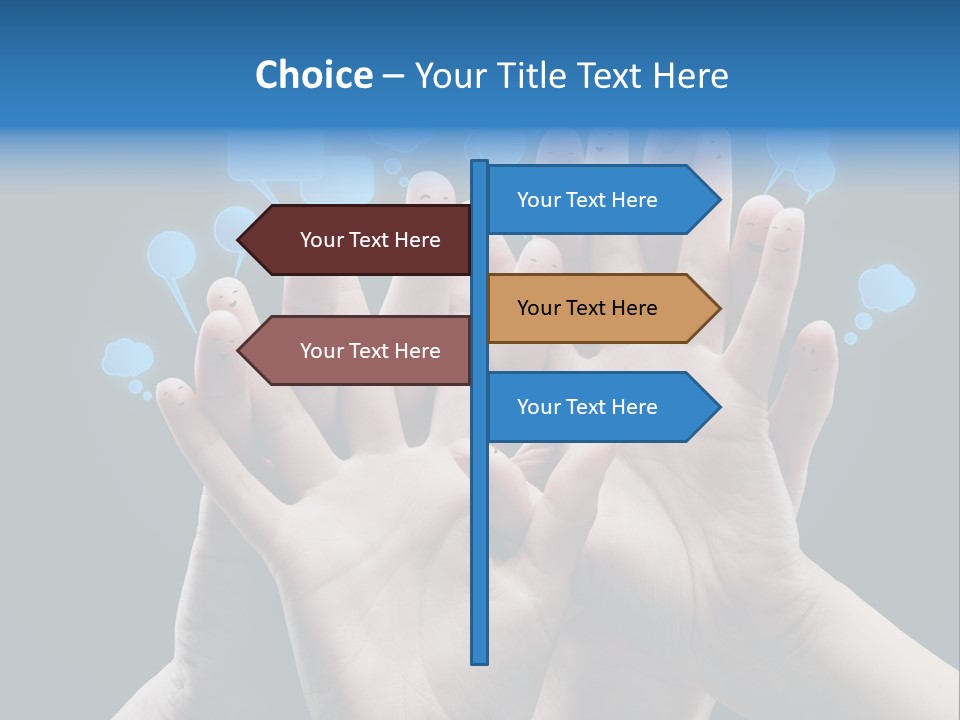 Choice – Your Title Text Here

Your Text Here

Your Text Here

Your Text Here

Your Text Here

Your Text Here